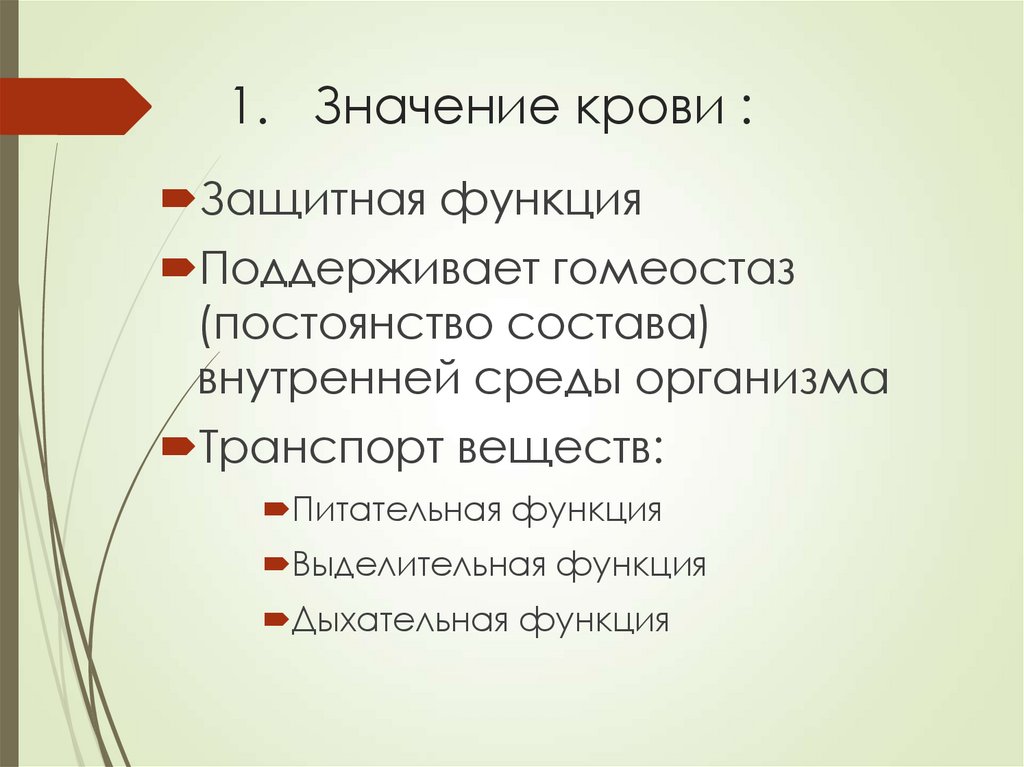 1. Значение крови :

Защитная функция

Поддерживает гомеостаз (постоянство состава) внутренней среды организма

Транспорт веществ:

Питательная функция

Выделительная функция

Дыхательная функция